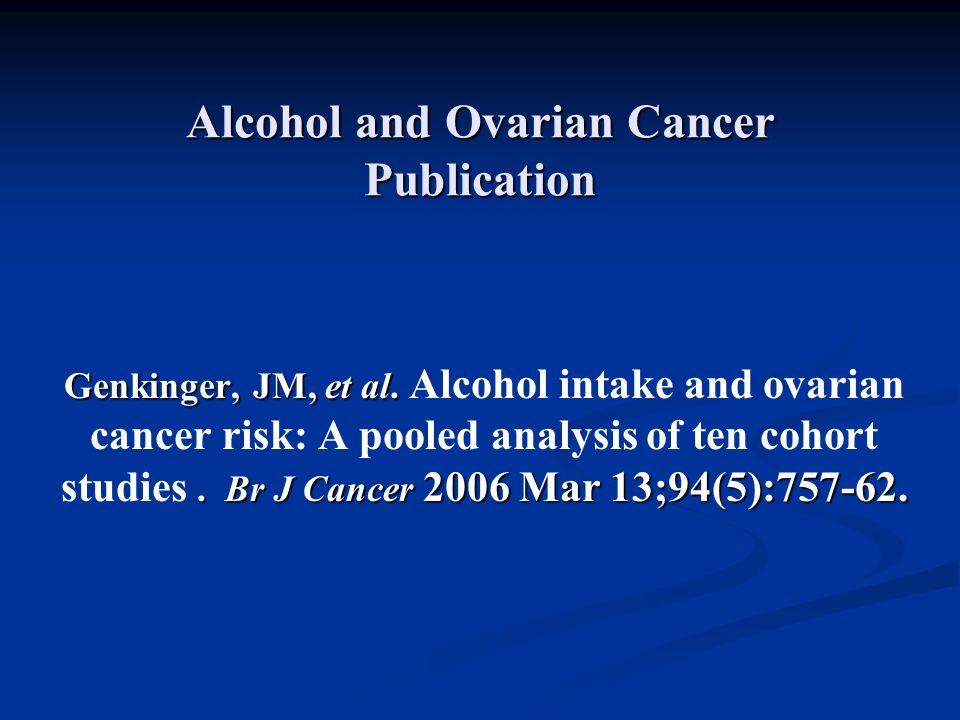 Alcohol and Ovarian Cancer Publication

Genkinger, JM, et al. Alcohol intake and ovarian cancer risk: A pooled analysis of ten cohort studies . Br J Cancer 2006 Mar 13;94(5):757-62.